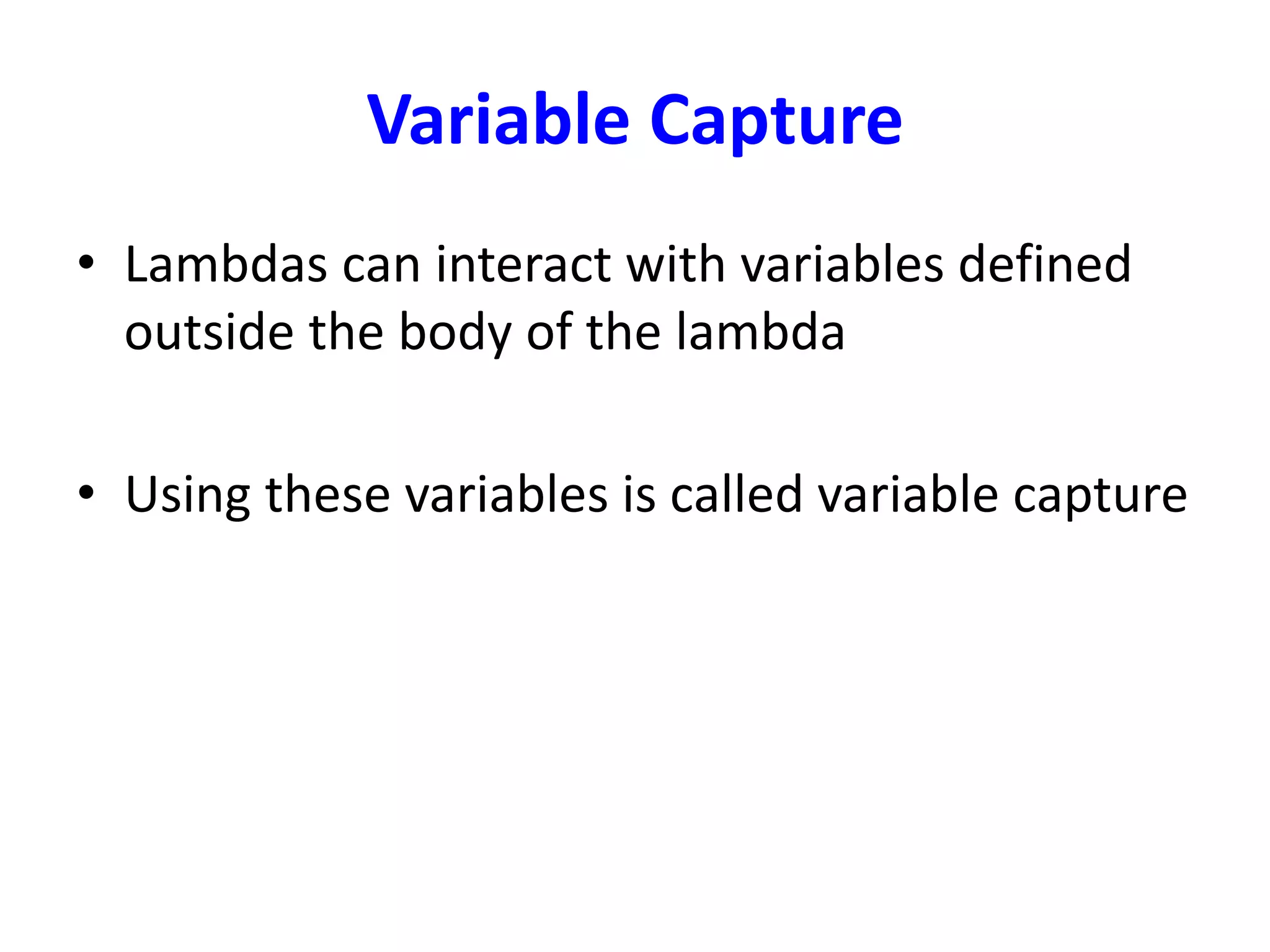 Variable Capture

• Lambdas can interact with variables defined outside the body of the lambda

• Using these variables is called variable capture